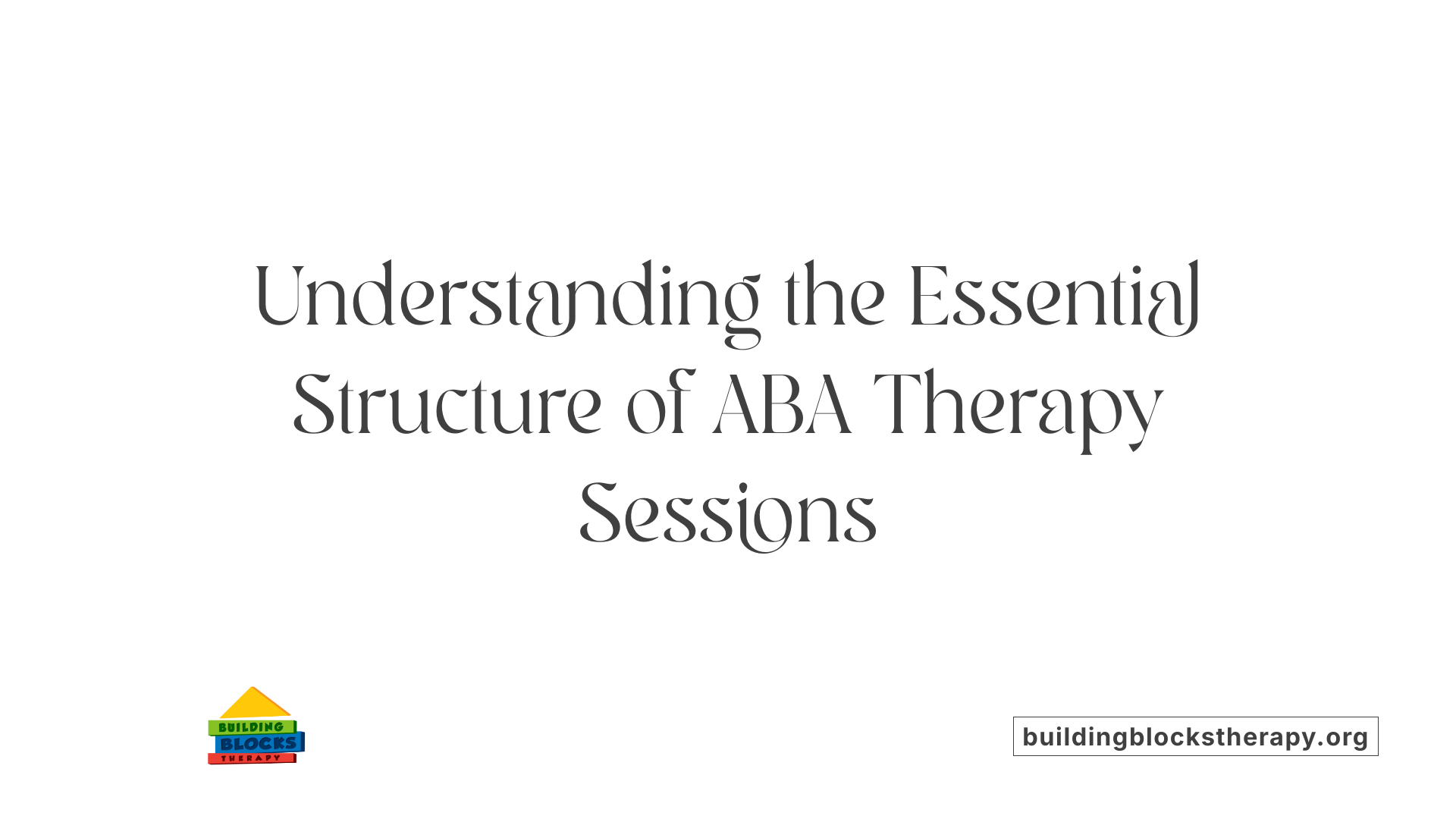 Understanding the Essential Structure of ABA Therapy Sessions

BUILDING BLOCKS THERAPY

buildingblockstherapy.org